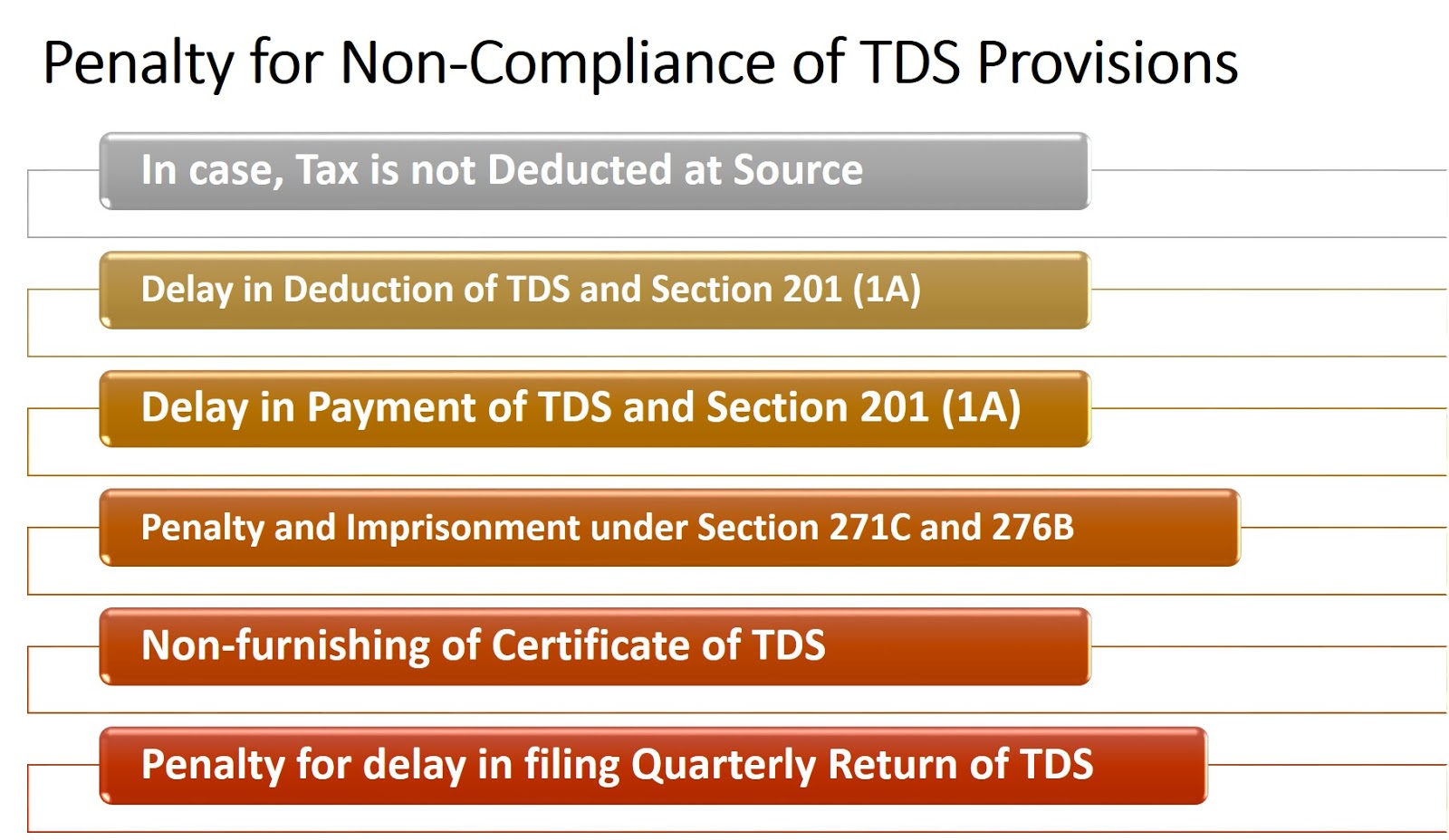 Penalty for Non-Compliance of TDS Provisions

In case, Tax is not Deducted at Source

Delay in Deduction of TDS and Section 201 (1A)

Delay in Payment of TDS and Section 201 (1A)

Penalty and Imprisonment under Section 271C and 276B

Non-furnishing of Certificate of TDS

Penalty for delay in filing Quarterly Return of TDS